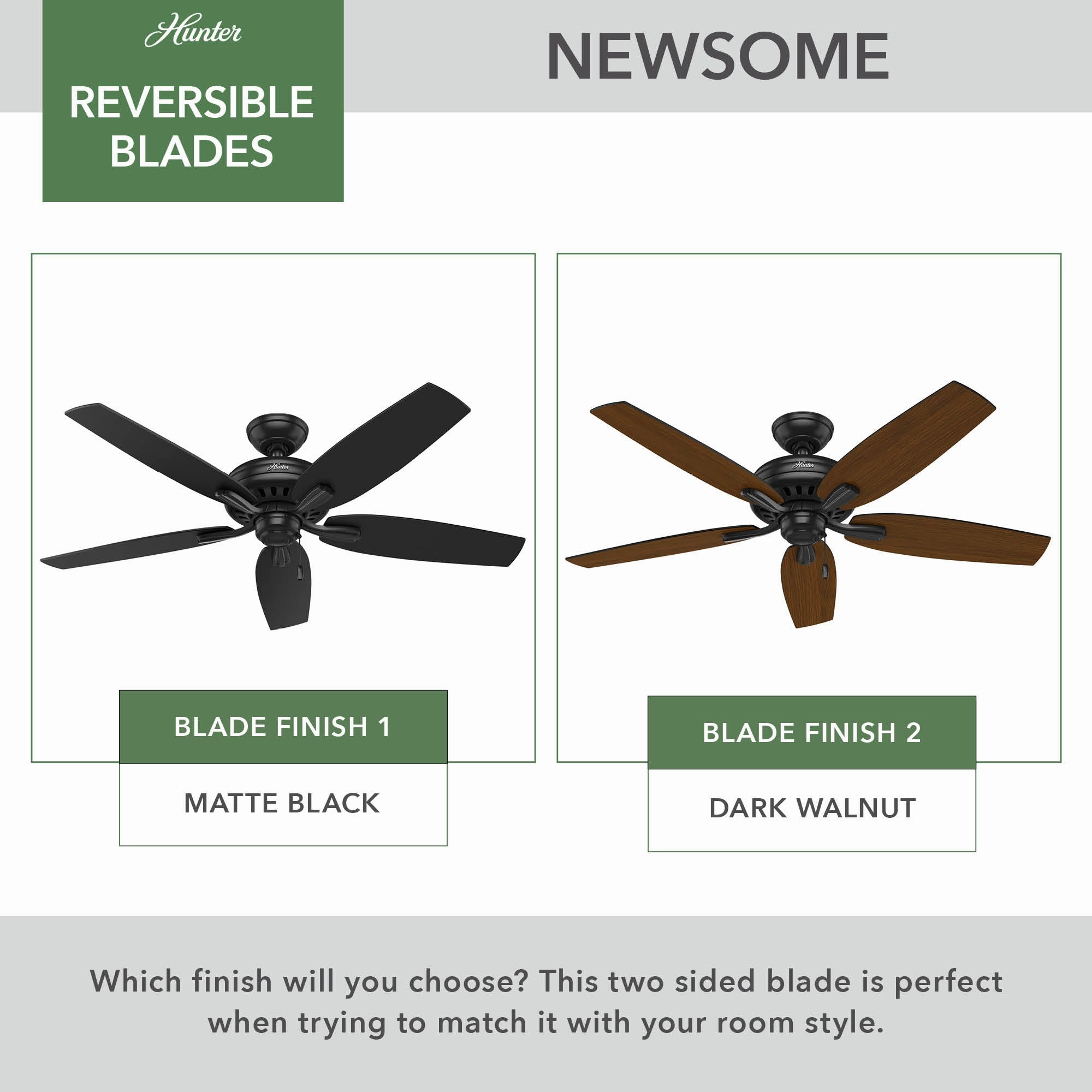 Hunter

REVERSIBLE BLADES

NEWSOME

Hunter

BLADE FINISH 1

MATTE BLACK

Hunter

BLADE FINISH 2

DARK WALNUT

Which finish will you choose? This two sided blade is perfect when trying to match it with your room style.